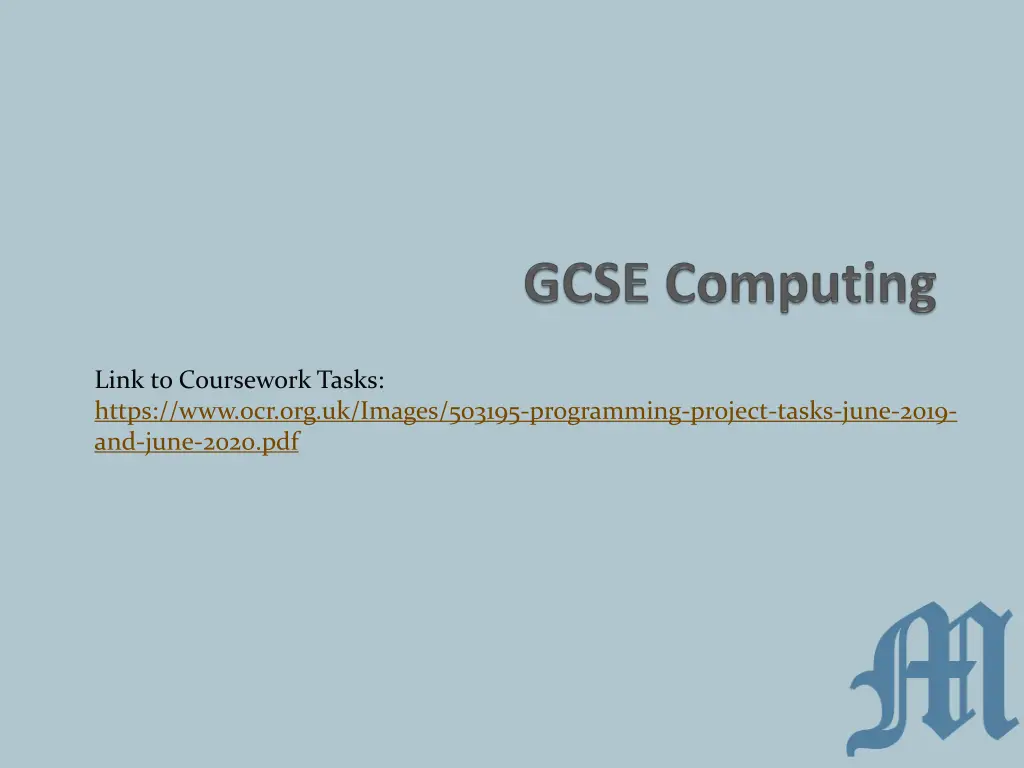 GCSE Computing

Link to Coursework Tasks: https://www.ocr.org.uk/Images/503195-programming-project-tasks-june-2019-and-june-2020.pdf

M